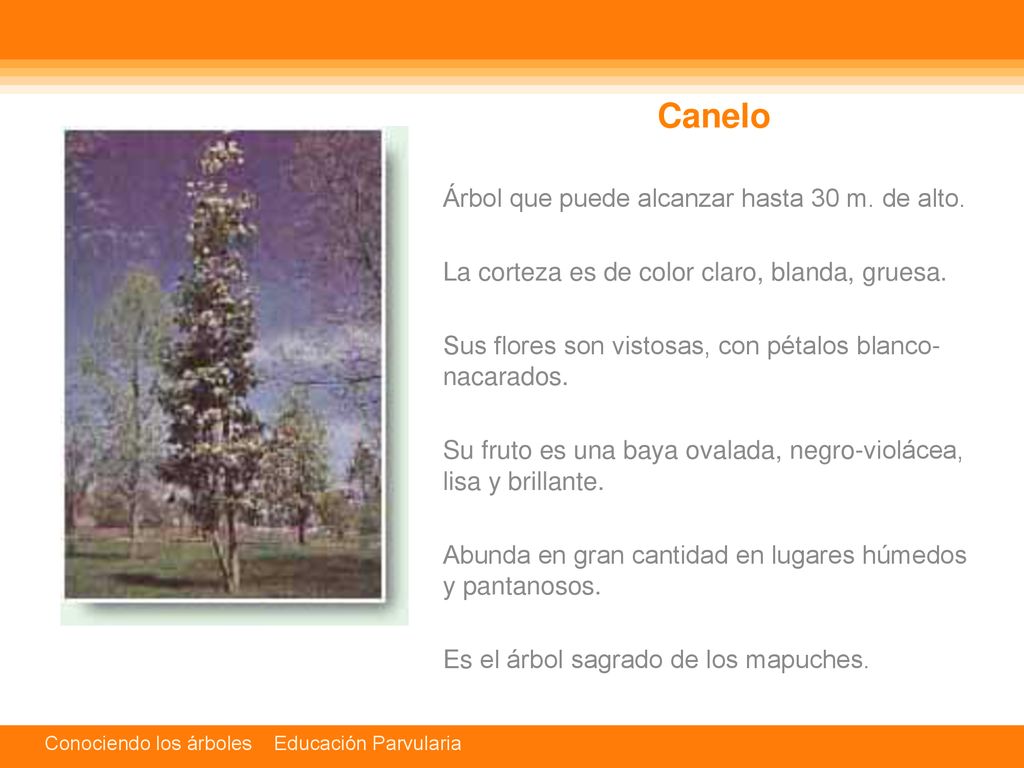 Canelo

Árbol que puede alcanzar hasta 30 m. de alto.

La corteza es de color claro, blanda, gruesa.

Sus flores son vistosas, con pétalos blanco-nacarados.

Su fruto es una baya ovalada, negro-violácea, lisa y brillante.

Abunda en gran cantidad en lugares húmedos y pantanosos.

Es el árbol sagrado de los mapuches.

Conociendo los árboles Educación Parvularia